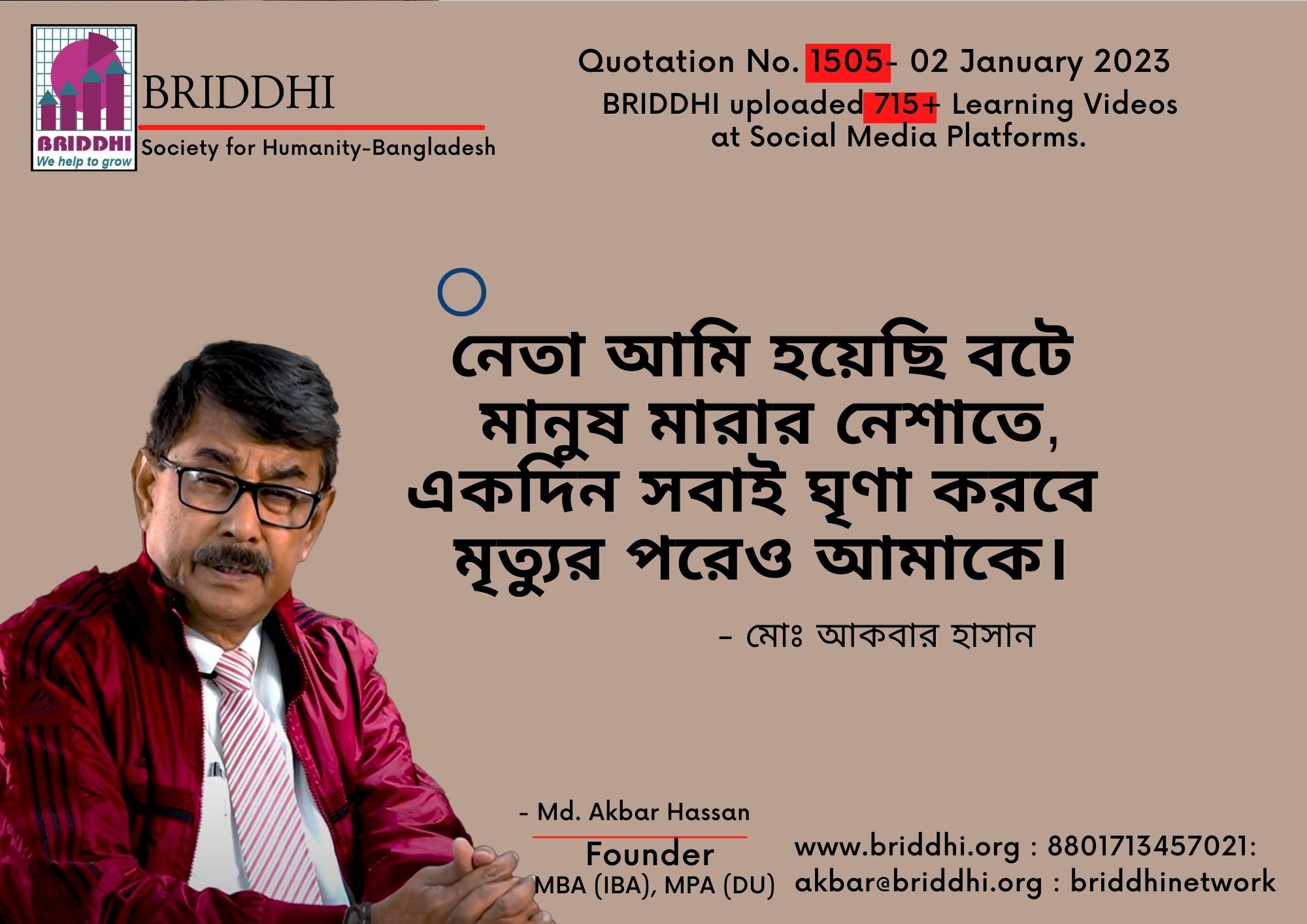 BRIDDHI
We help to grow

BRIDDHI
Society for Humanity-Bangladesh

Quotation No. 1505- 02 January 2023
BRIDDHI uploaded 715+ Learning Videos at Social Media Platforms.

নেতা আমি হয়েছি বটে
মানুষ মারার নেশাতে,
একদিন সবাই ঘৃণা করবে
মৃত্যুর পরেও আমাকে।

- মোঃ আকবার হাসান

- Md. Akbar Hassan
Founder
MBA (IBA), MPA (DU)

www.briddhi.org : 8801713457021:
akbar@briddhi.org : briddhinetwork